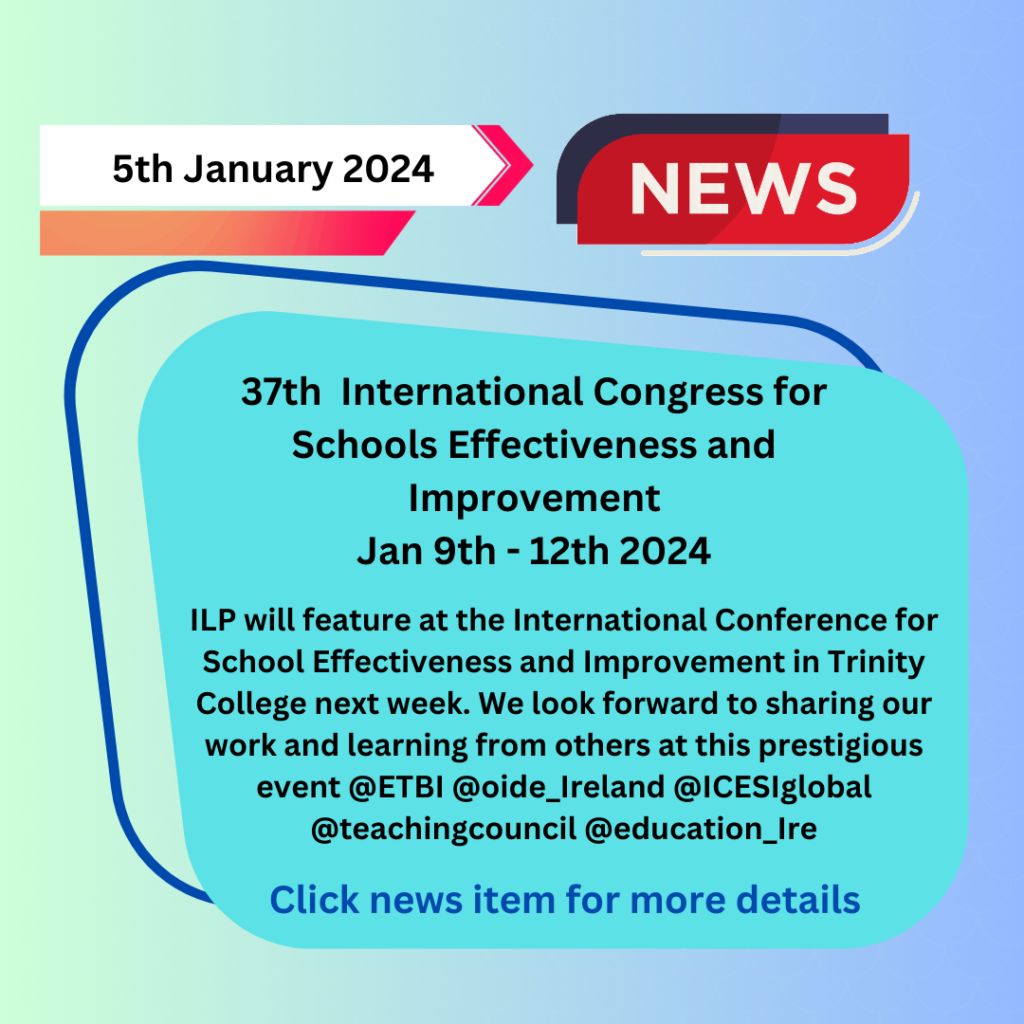 5th January 2024

NEWS

37th International Congress for Schools Effectiveness and Improvement
Jan 9th - 12th 2024

ILP will feature at the International Conference for School Effectiveness and Improvement in Trinity College next week. We look forward to sharing our work and learning from others at this prestigious event @ETBI @oide_Ireland @ICESIglobal @teachingcouncil @education_Ire

Click news item for more details